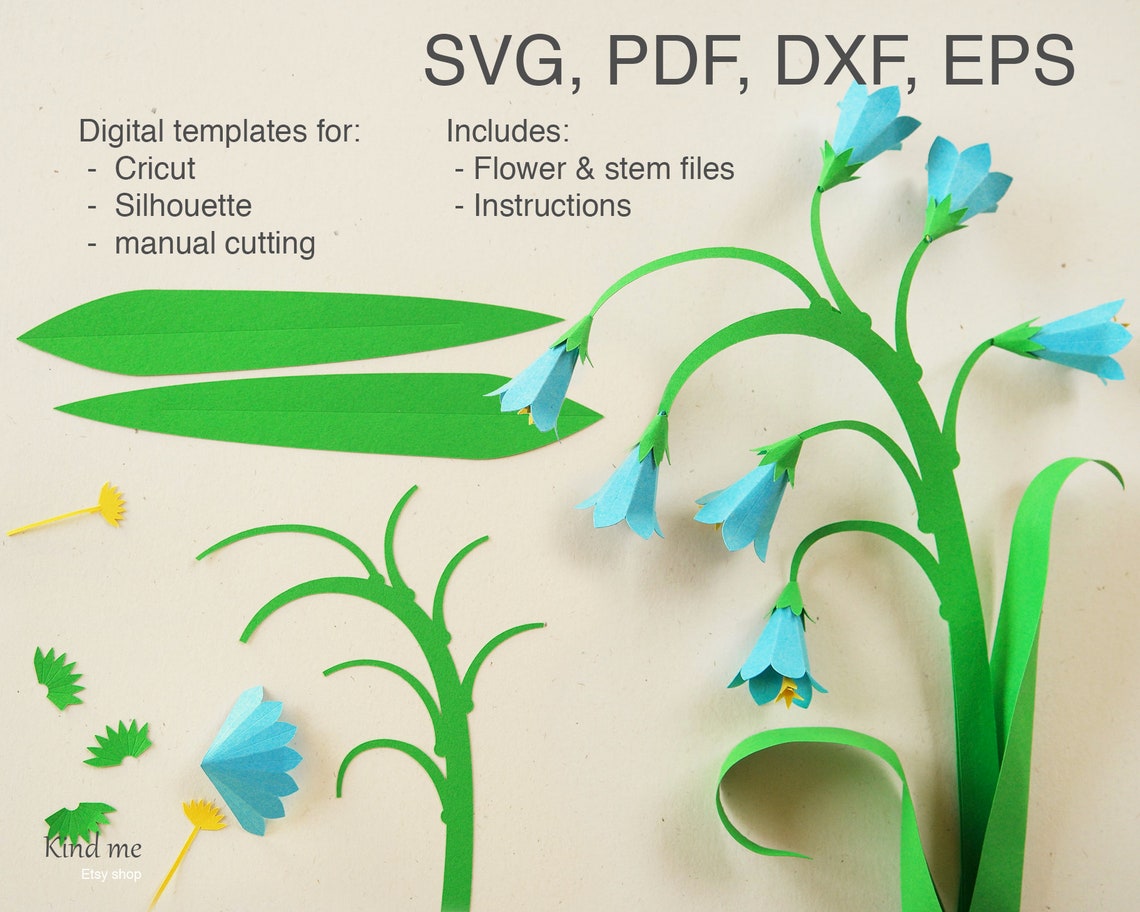 SVG, PDF, DXF, EPS

Digital templates for:
- Cricut
- Silhouette
- manual cutting

Includes:
- Flower & stem files
- Instructions

Kind me
Etsy shop